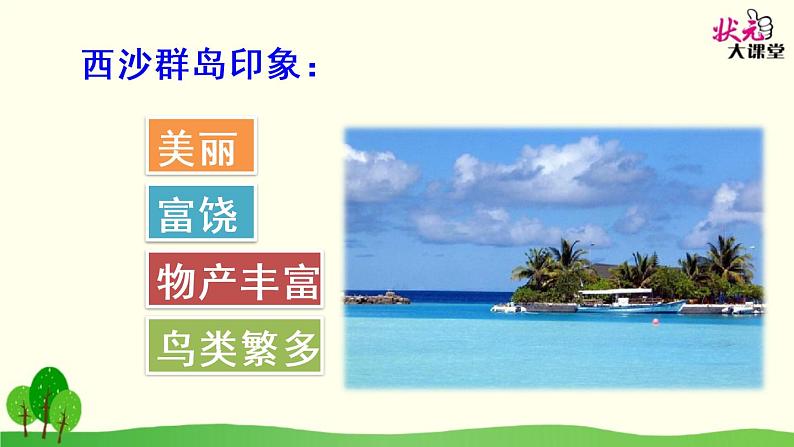 状元大课堂

西沙群岛印象：

美丽

富饶

物产丰富

鸟类繁多